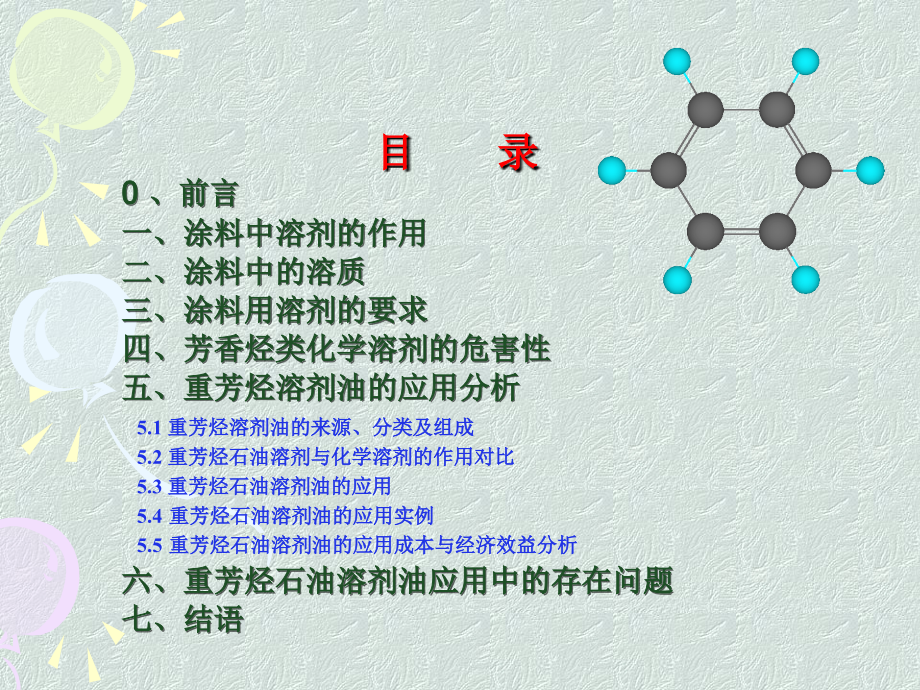 目　录

0 、前言
一、涂料中溶剂的作用
二、涂料中的溶质
三、涂料用溶剂的要求
四、芳香烃类化学溶剂的危害性
五、重芳烃溶剂油的应用分析

5.1 重芳烃溶剂油的来源、分类及组成
5.2 重芳烃石油溶剂与化学溶剂的作用对比
5.3 重芳烃石油溶剂油的应用
5.4 重芳烃石油溶剂油的应用实例
5.5 重芳烃石油溶剂油的应用成本与经济效益分析

六、重芳烃石油溶剂油应用中的存在问题
七、结语